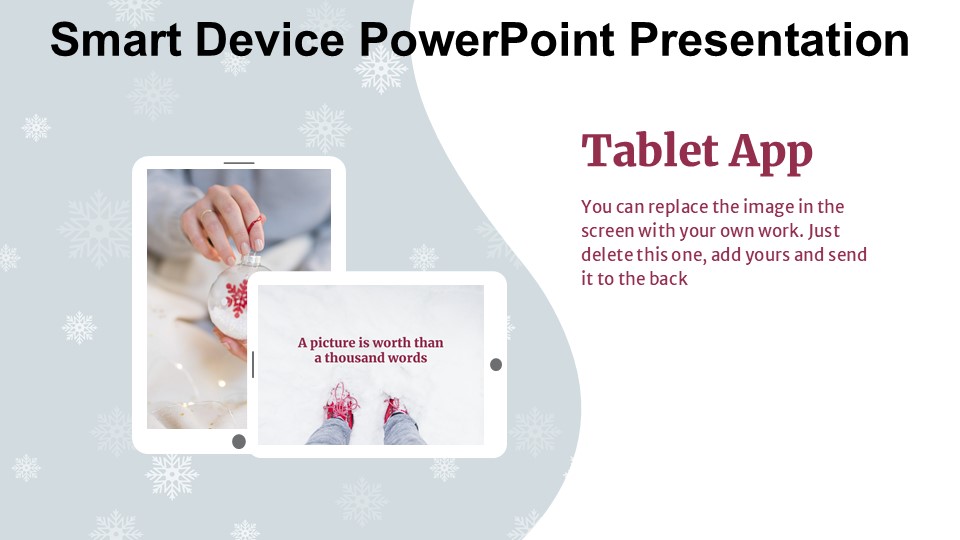 Smart Device PowerPoint Presentation

A picture is worth than a thousand words

Tablet App

You can replace the image in the screen with your own work. Just delete this one, add yours and send it to the back